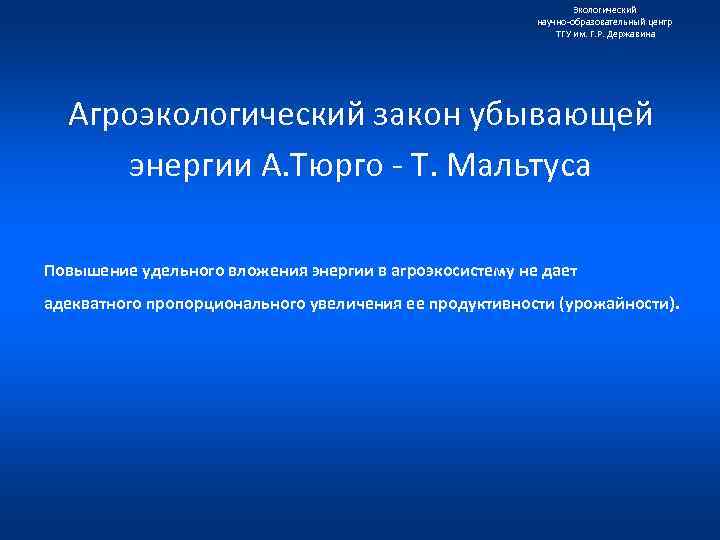 Экологический
научно-образовательный центр
ТГУ им. Г.Р. Державина

Агроэкологический закон убывающей энергии А.Тюрго - Т. Мальтуса

Повышение удельного вложения энергии в агроэкосистему не дает адекватного пропорционального увеличения ее продуктивности (урожайности).